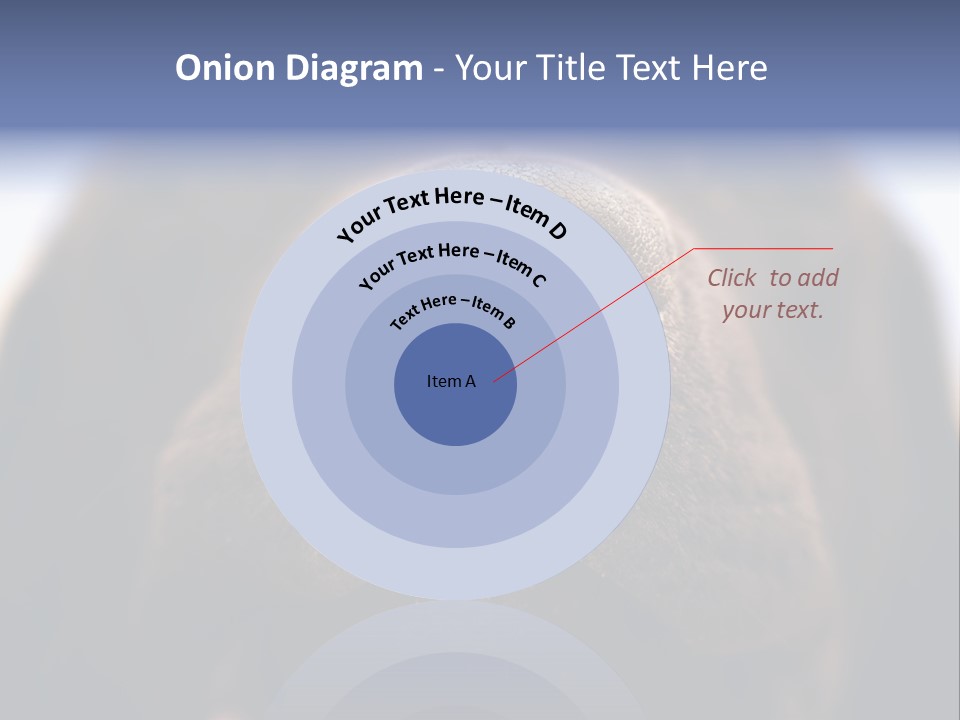 Onion Diagram - Your Title Text Here

Your Text Here – Item D

Your Text Here – Item C

Text Here – Item B

Item A

Click to add your text.